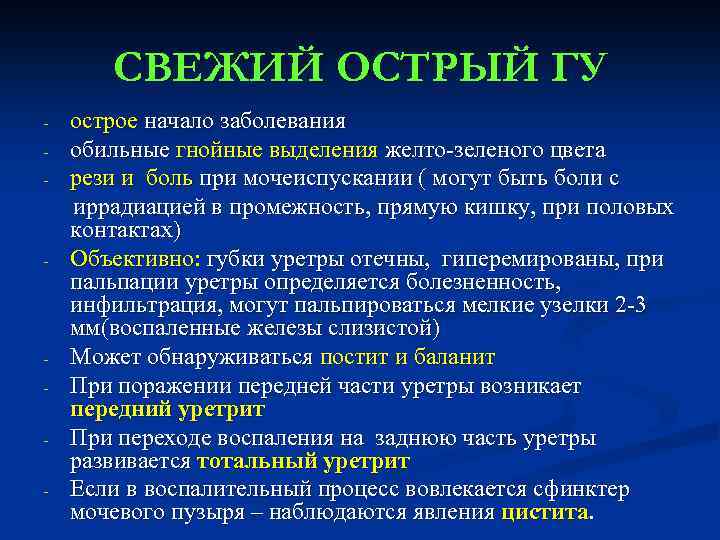 СВЕЖИЙ ОСТРЫЙ ГУ

- острое начало заболевания
- обильные гнойные выделения желто-зеленого цвета
- рези и боль при мочеиспускании ( могут быть боли с иррадиацией в промежность, прямую кишку, при половых контактах)
- Объективно: губки уретры отечны, гиперемированы, при пальпации уретры определяется болезненность, инфильтрация, могут пальпироваться мелкие узелки 2-3 мм(воспаленные железы слизистой)
- Может обнаруживаться постит и баланит
- При поражении передней части уретры возникает передний уретрит
- При переходе воспаления на заднюю часть уретры развивается тотальный уретрит
- Если в воспалительный процесс вовлекается сфинктер мочевого пузыря – наблюдаются явления цистита.